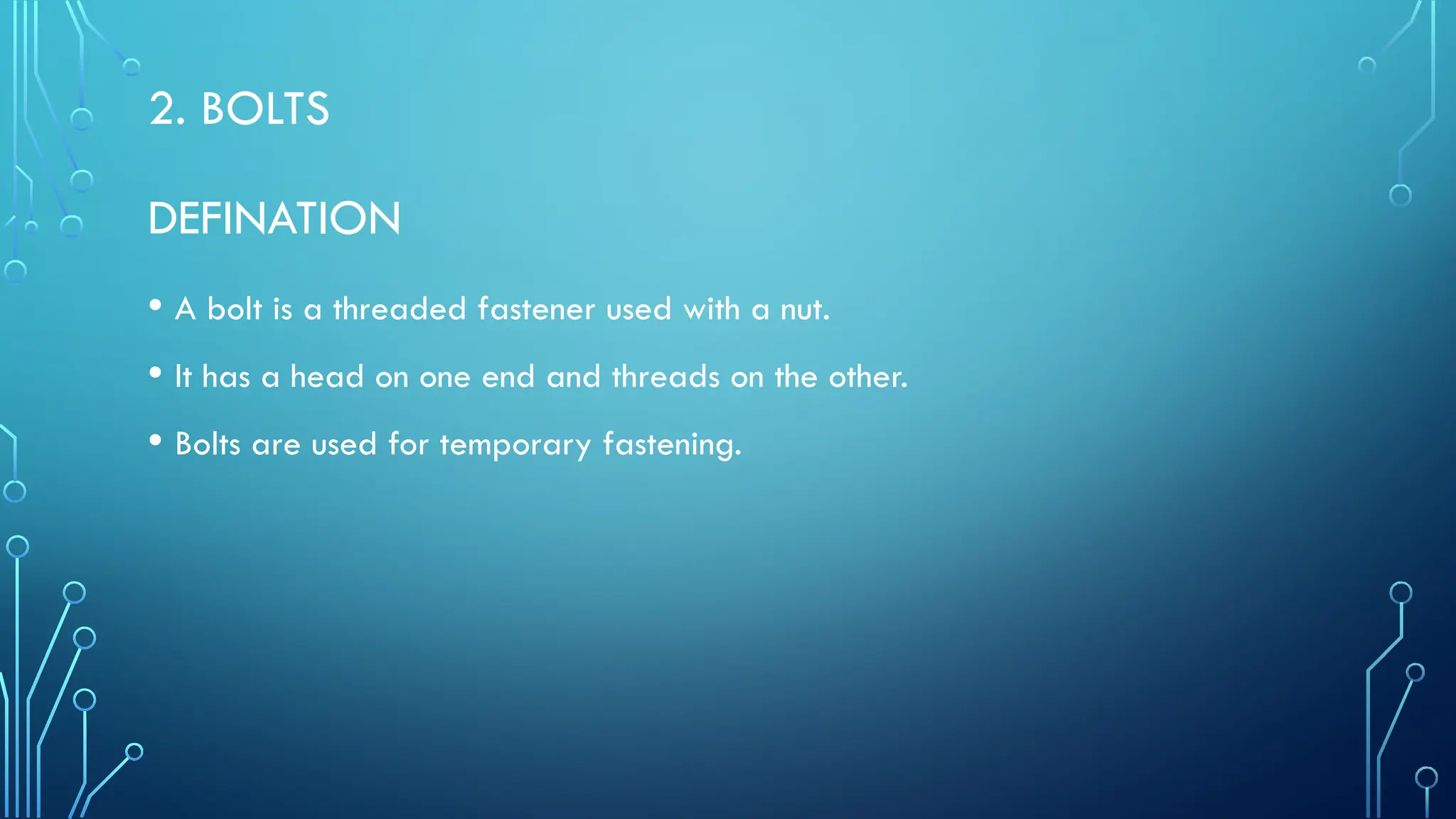 2. BOLTS

DEFINATION

• A bolt is a threaded fastener used with a nut.
• It has a head on one end and threads on the other.
• Bolts are used for temporary fastening.